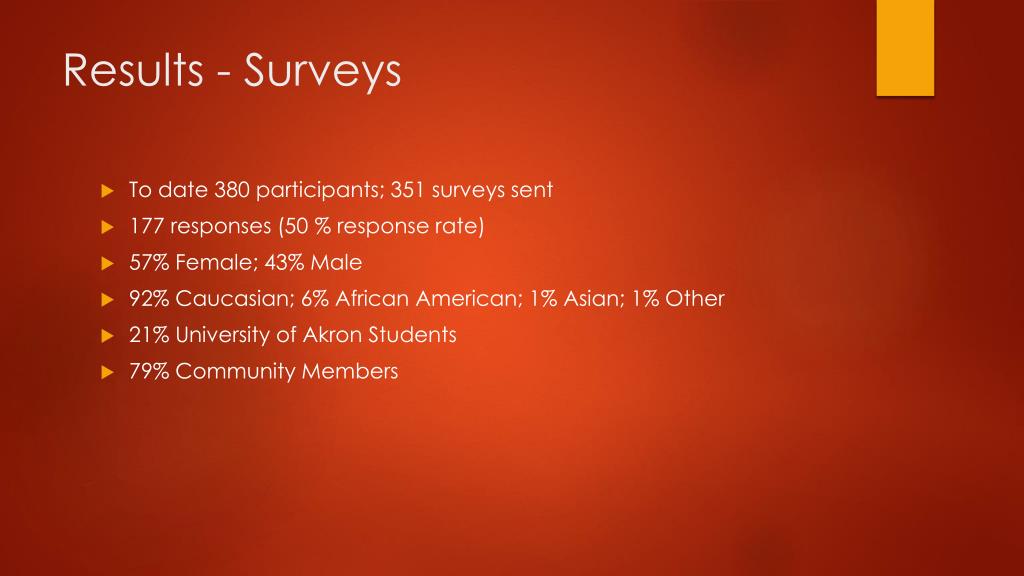 Results - Surveys

To date 380 participants; 351 surveys sent

177 responses (50 % response rate)

57% Female; 43% Male

92% Caucasian; 6% African American; 1% Asian; 1% Other

21% University of Akron Students

79% Community Members